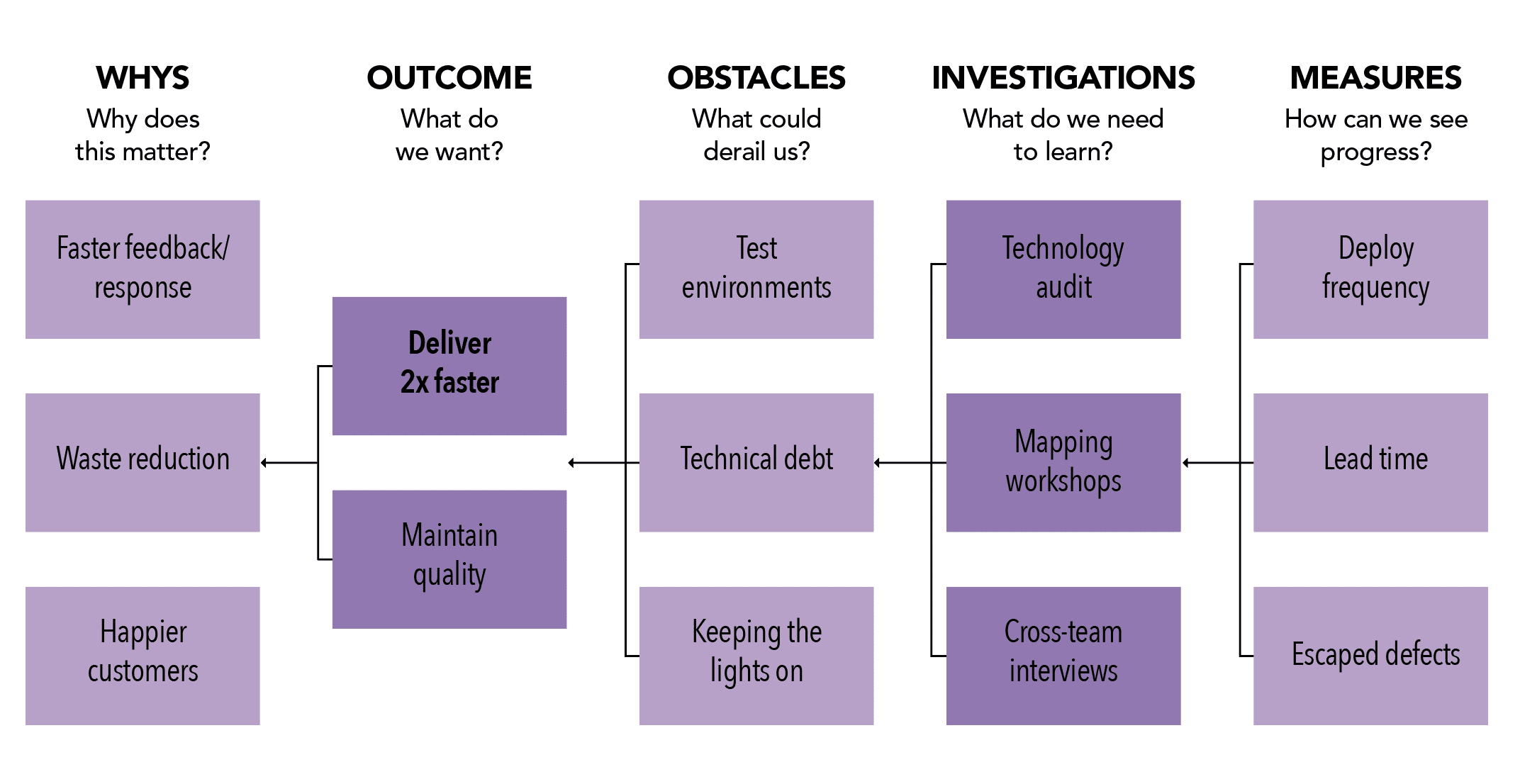 WHYS
Why does this matter?

Faster feedback/ response

Waste reduction

Happier customers

OUTCOME
What do we want?

Deliver 2x faster

Maintain quality

OBSTACLES
What could derail us?

Test environments

Technical debt

Keeping the lights on

INVESTIGATIONS
What do we need to learn?

Technology audit

Mapping workshops

Cross-team interviews

MEASURES
How can we see progress?

Deploy frequency

Lead time

Escaped defects